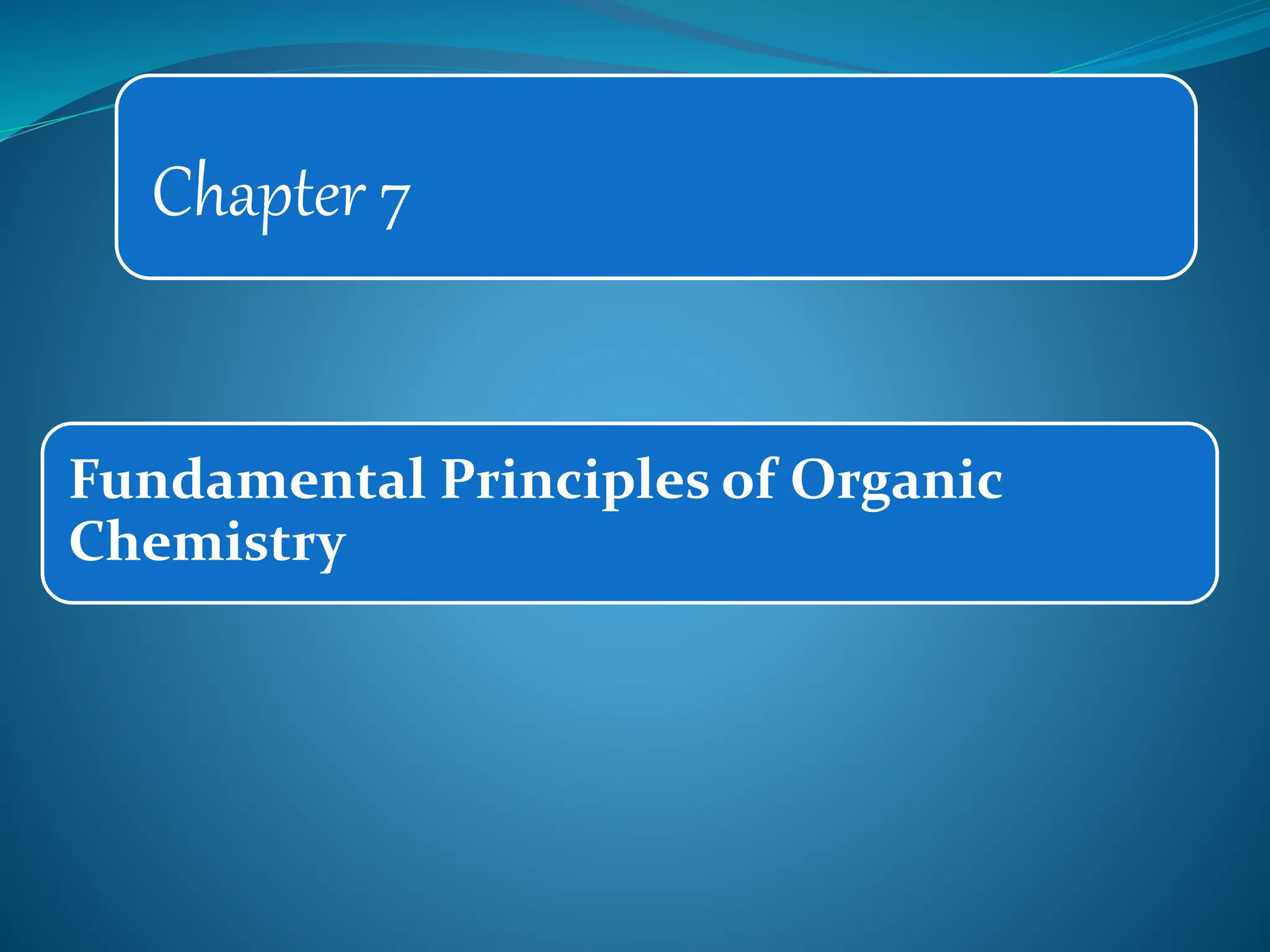 Chapter 7

Fundamental Principles of Organic Chemistry